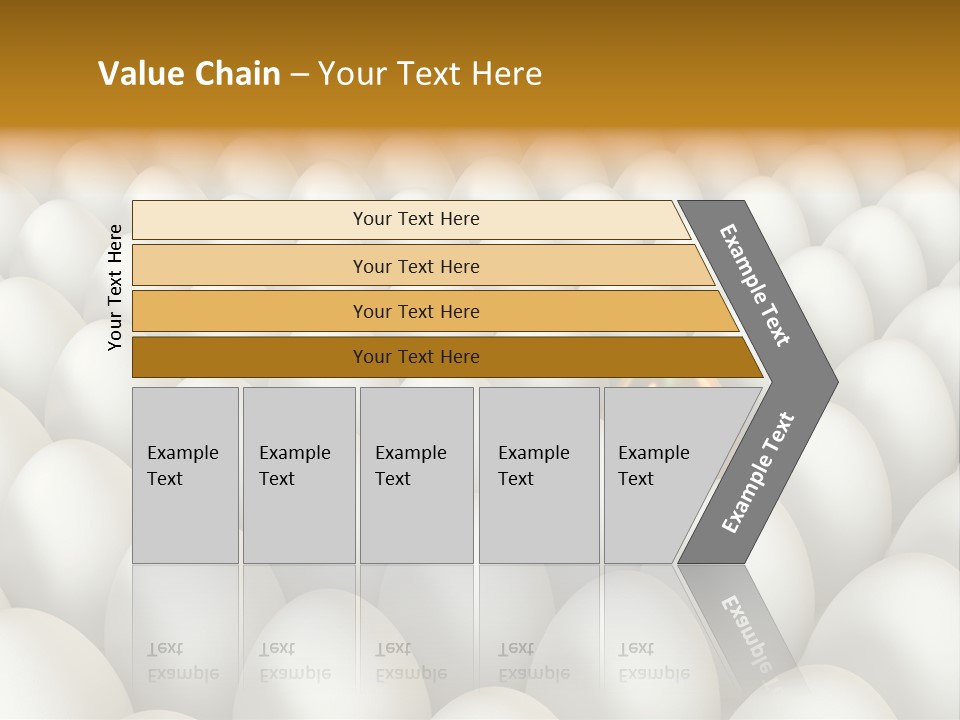 Value Chain – Your Text Here

Your Text Here

Your Text Here

Your Text Here

Your Text Here

Your Text Here

Example Text

Example Text

Example Text

Example Text

Example Text

Example Text

Example Text